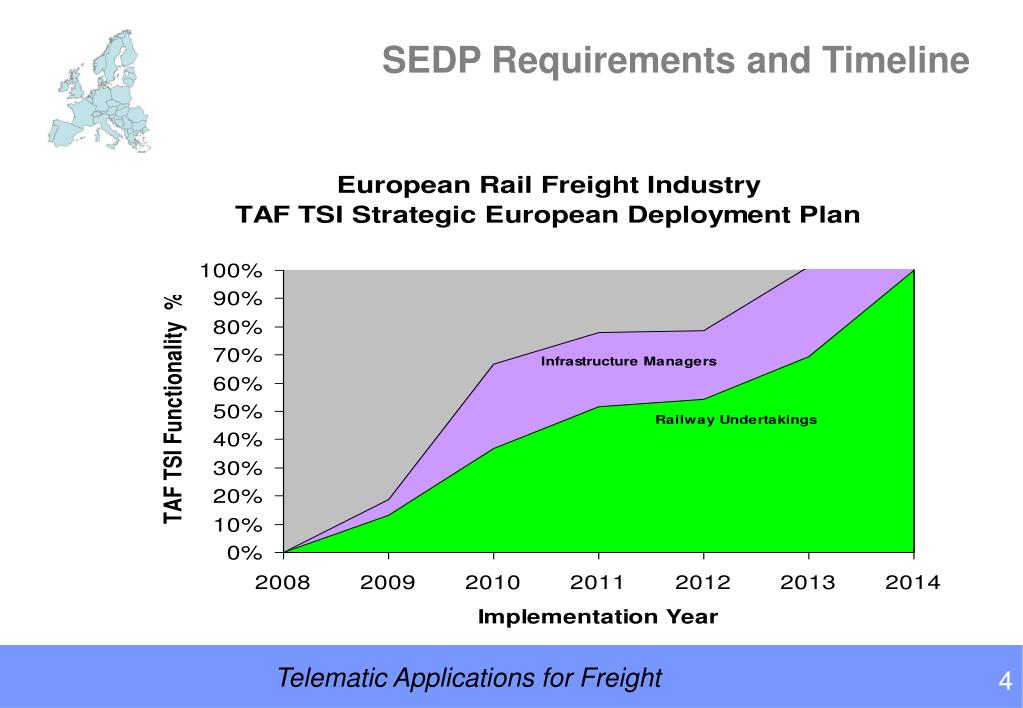 SEDP Requirements and Timeline

European Rail Freight Industry
TAF TSI Strategic European Deployment Plan

TAF TSI Functionality %

100%
90%
80%
70%
60%
50%
40%
30%
20%
10%
0%

Infrastructure Managers
Railway Undertakings

2008 2009 2010 2011 2012 2013 2014

Implementation Year

Telematic Applications for Freight

4